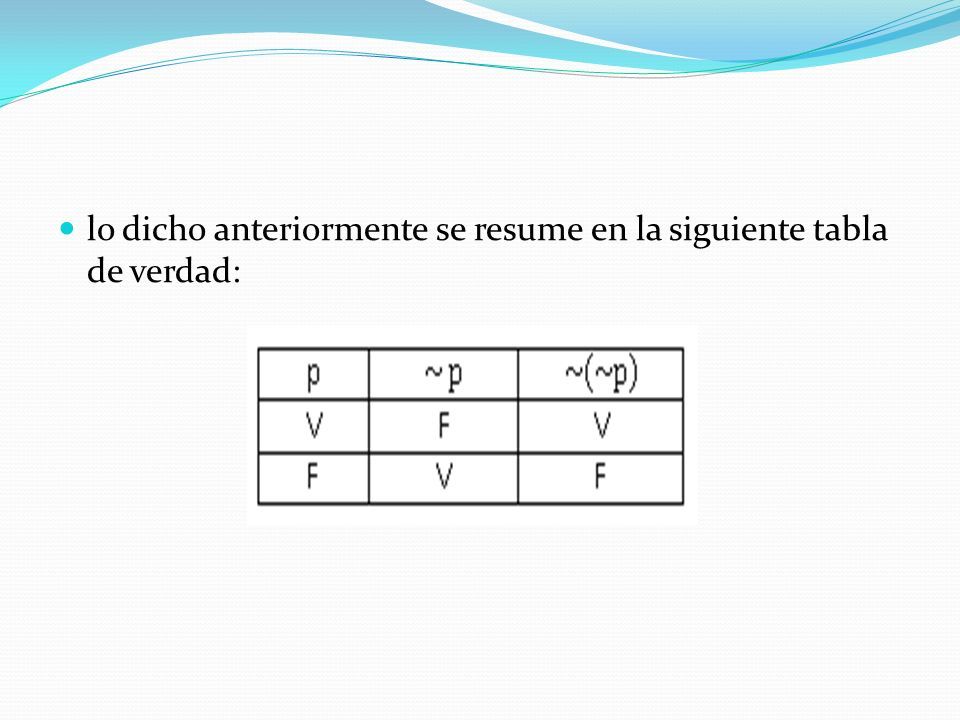 lo dicho anteriormente se resume en la siguiente tabla de verdad:

| p | ~p | ~(~p) |
|---|---|---|
| V | F | V |
| F | V | F |